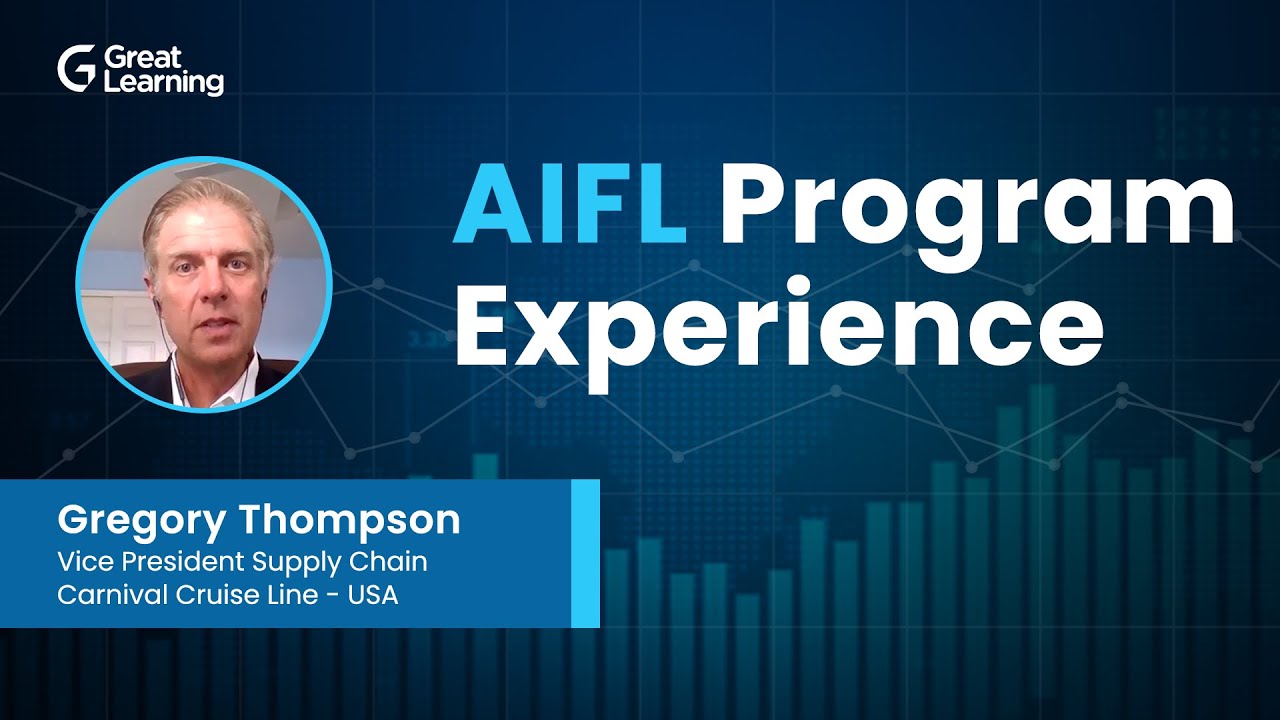 Great Learning

AIFL Program Experience

Gregory Thompson
Vice President Supply Chain
Carnival Cruise Line - USA